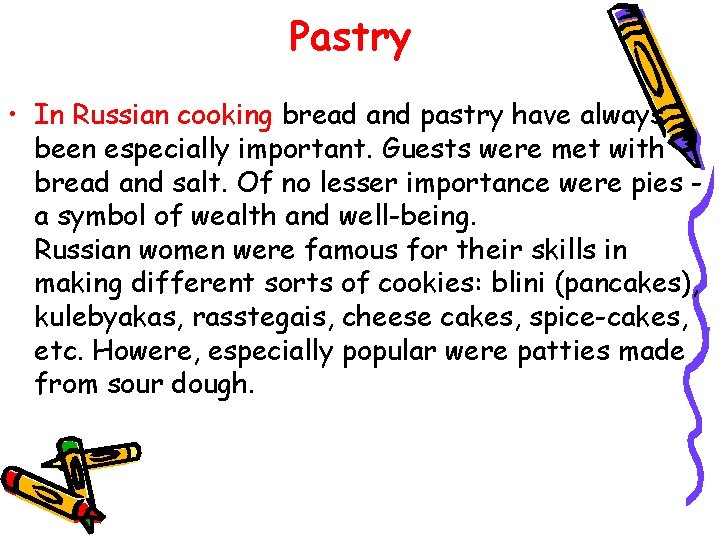 Pastry

• In Russian cooking bread and pastry have always been especially important. Guests were met with bread and salt. Of no lesser importance were pies - a symbol of wealth and well-being.
Russian women were famous for their skills in making different sorts of cookies: blini (pancakes), kulebyakas, rasstegais, cheese cakes, spice-cakes, etc. Howere, especially popular were patties made from sour dough.